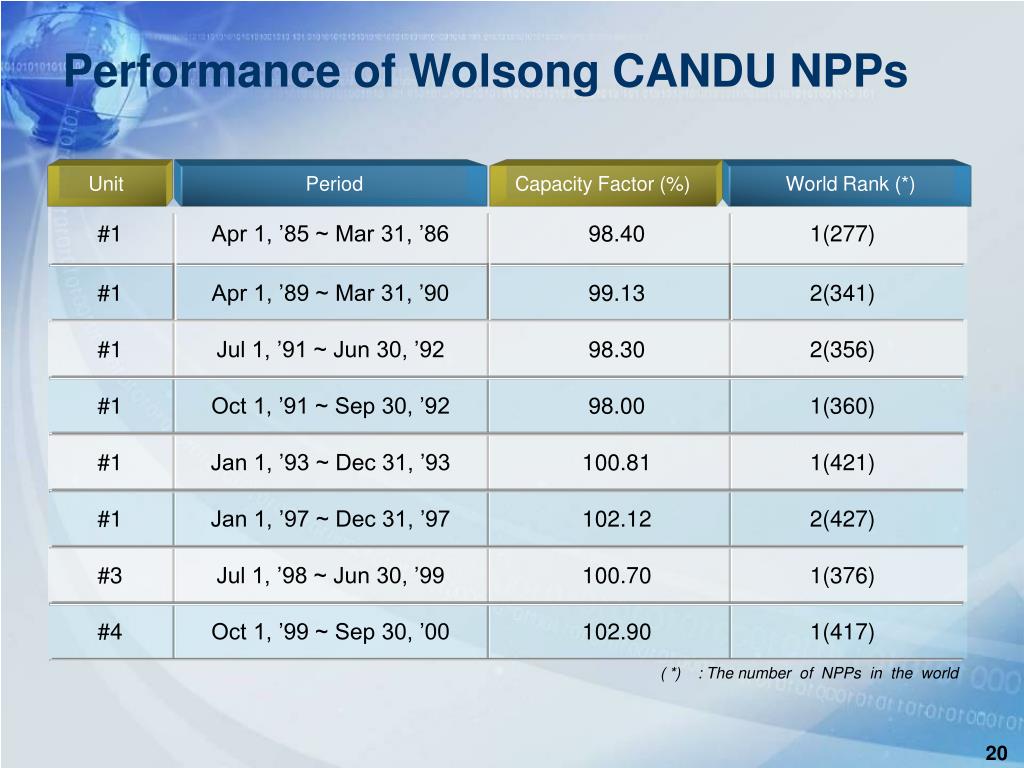 Performance of Wolsong CANDU NPPs

| Unit | Period | Capacity Factor (%) | World Rank (*) |
|---|---|---|---|
| #1 | Apr 1, ’85 ~ Mar 31, ’86 | 98.40 | 1(277) |
| #1 | Apr 1, ’89 ~ Mar 31, ’90 | 99.13 | 2(341) |
| #1 | Jul 1, ’91 ~ Jun 30, ’92 | 98.30 | 2(356) |
| #1 | Oct 1, ’91 ~ Sep 30, ’92 | 98.00 | 1(360) |
| #1 | Jan 1, ’93 ~ Dec 31, ’93 | 100.81 | 1(421) |
| #1 | Jan 1, ’97 ~ Dec 31, ’97 | 102.12 | 2(427) |
| #3 | Jul 1, ’98 ~ Jun 30, ’99 | 100.70 | 1(376) |
| #4 | Oct 1, ’99 ~ Sep 30, ’00 | 102.90 | 1(417) |

( *) : The number of NPPs in the world

20